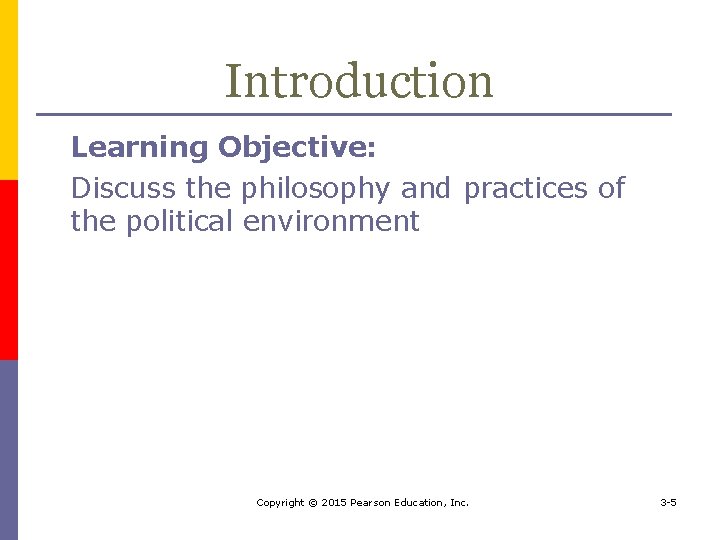 Introduction

Learning Objective:

Discuss the philosophy and practices of the political environment

Copyright © 2015 Pearson Education, Inc.

3-5